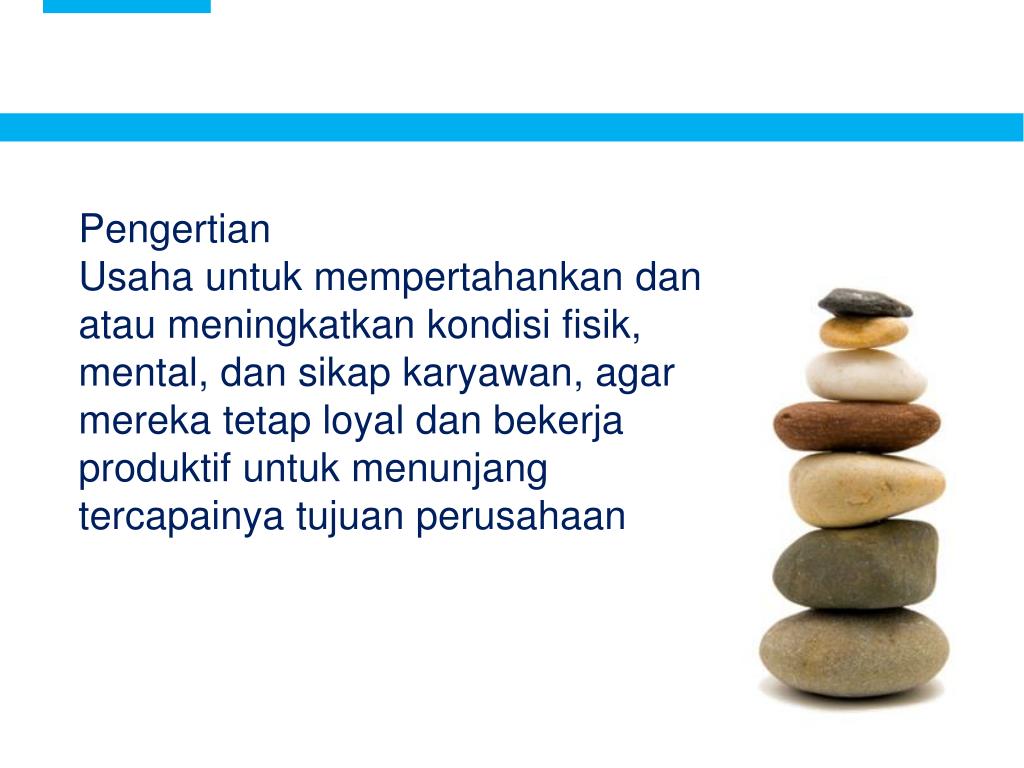 Pengertian
Usaha untuk mempertahankan dan atau meningkatkan kondisi fisik, mental, dan sikap karyawan, agar mereka tetap loyal dan bekerja produktif untuk menunjang tercapainya tujuan perusahaan